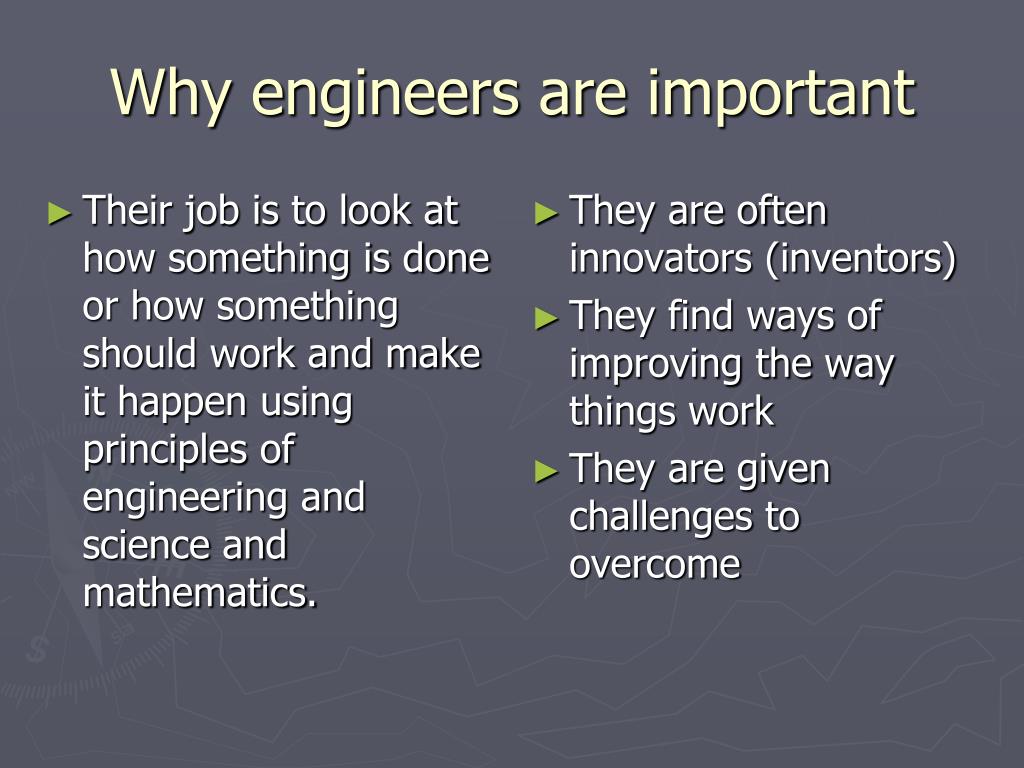 Why engineers are important

► Their job is to look at how something is done or how something should work and make it happen using principles of engineering and science and mathematics.

► They are often innovators (inventors)

► They find ways of improving the way things work

► They are given challenges to overcome